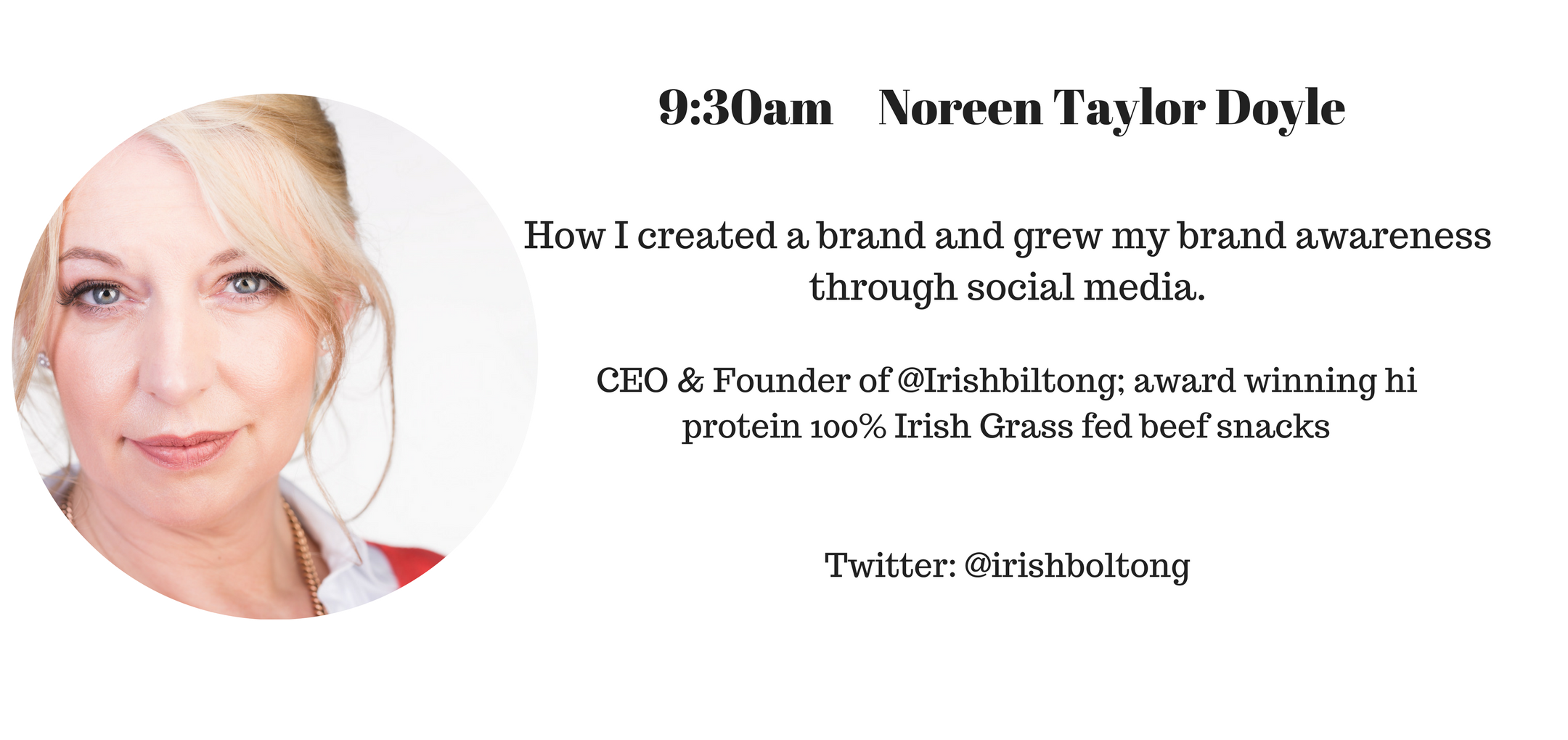 9:30am Noreen Taylor Doyle

How I created a brand and grew my brand awareness through social media.

CEO & Founder of @Irishbiltong; award winning hi protein 100% Irish Grass fed beef snacks

Twitter: @irishboltong